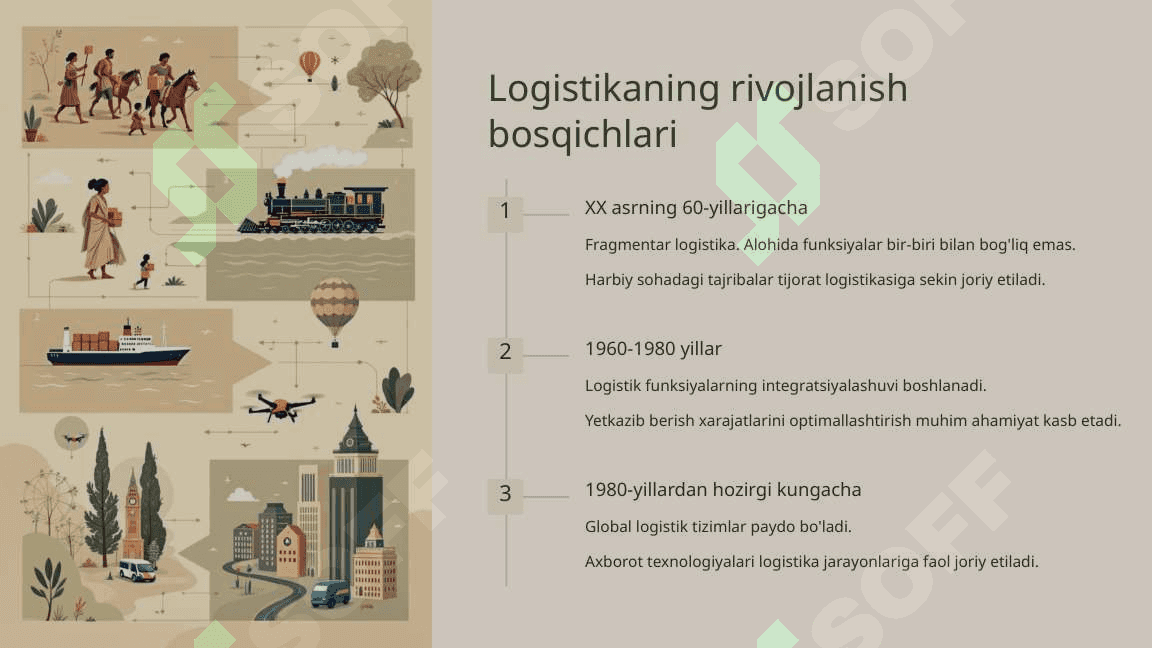 Logistikaning rivojlanish bosqichlari

1

XX asrning 60-yillarigacha

Fragmentar logistika. Alohida funksiyalar bir-biri bilan bog'liq emas.

Harbiy sohadagi tajribalar tijorat logistikasiga sekin joriy etiladi.

2

1960-1980 yillar

Logistik funksiyalarning integratsiyalashuvi boshlanadi.

Yetkazib berish xarajatlarini optimallashtirish muhim ahamiyat kasb etadi.

3

1980-yillardan hozirgi kungacha

Global logistik tizimlar paydo bo'ladi.

Axborot texnologiyalari logistika jarayonlariga faol joriy etiladi.

SOFF